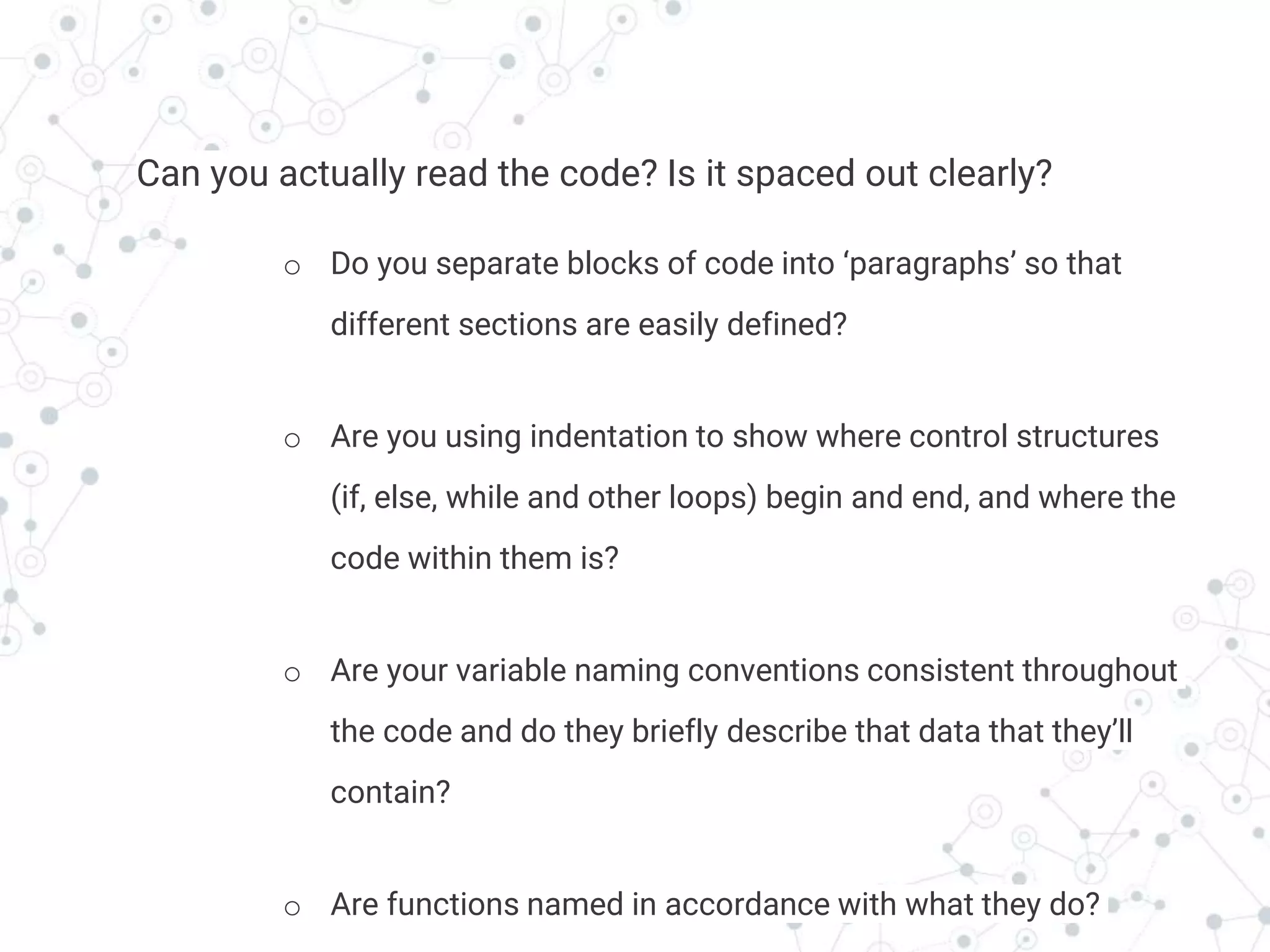 Can you actually read the code? Is it spaced out clearly?

○ Do you separate blocks of code into ‘paragraphs’ so that different sections are easily defined?

○ Are you using indentation to show where control structures (if, else, while and other loops) begin and end, and where the code within them is?

○ Are your variable naming conventions consistent throughout the code and do they briefly describe that data that they’ll contain?

○ Are functions named in accordance with what they do?